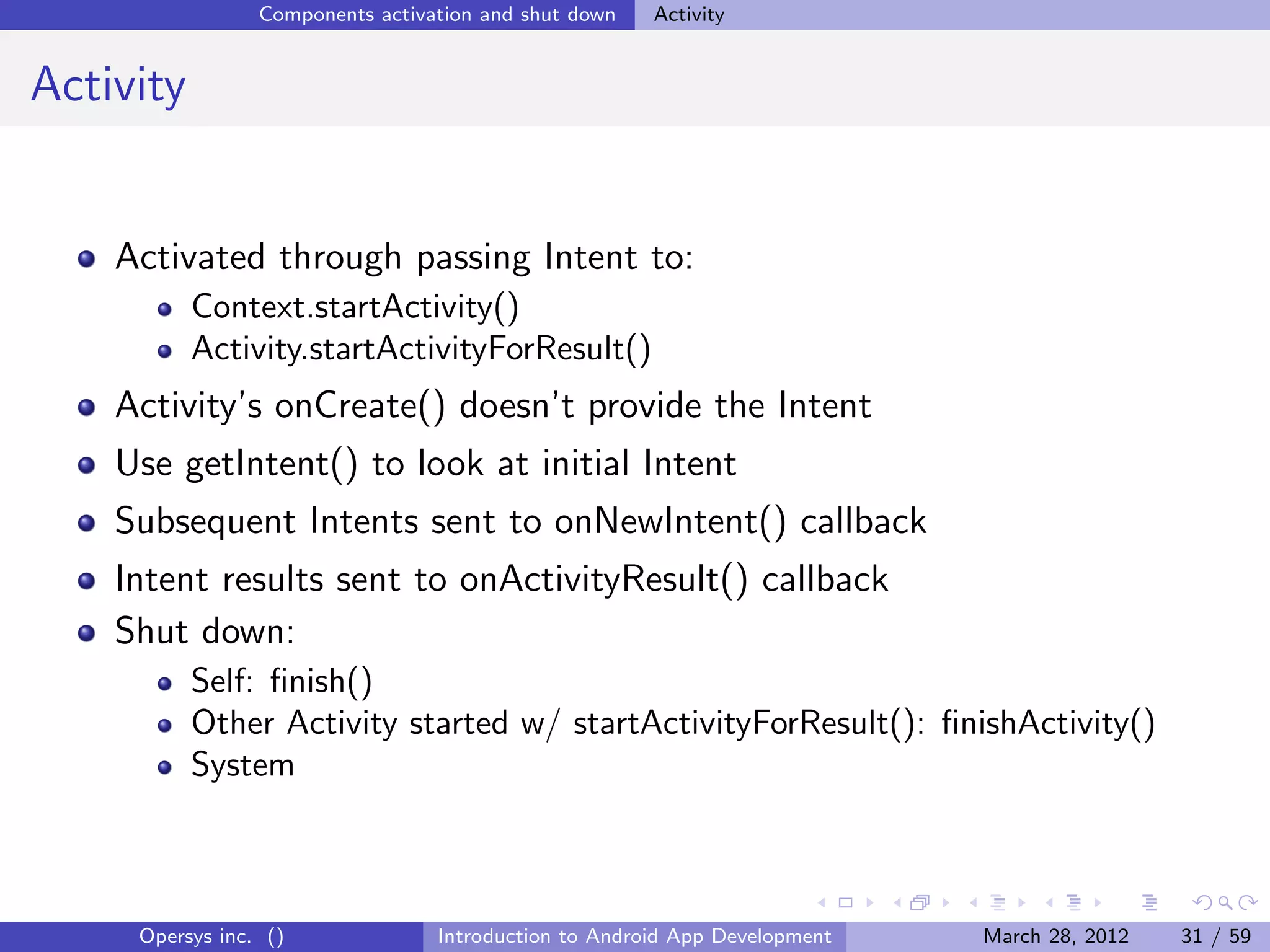 Components activation and shut down Activity

Activity

- Activated through passing Intent to:
  - Context.startActivity()
  - Activity.startActivityForResult()
- Activity's onCreate() doesn't provide the Intent
- Use getIntent() to look at initial Intent
- Subsequent Intents sent to onNewIntent() callback
- Intent results sent to onActivityResult() callback
- Shut down:
  - Self: finish()
  - Other Activity started w/ startActivityForResult(): finishActivity()
  - System

Opersys inc. () Introduction to Android App Development March 28, 2012 31 / 59